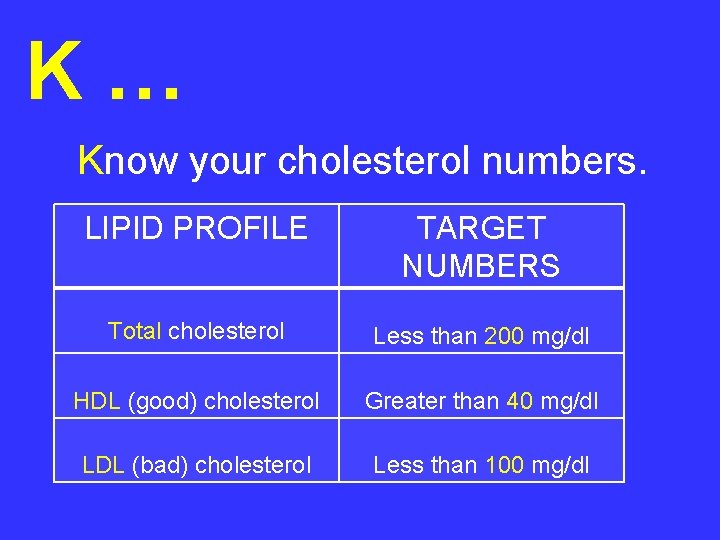 K ...

Know your cholesterol numbers.

| LIPID PROFILE | TARGET NUMBERS |
|---|---|
| Total cholesterol | Less than 200 mg/dl |
| HDL (good) cholesterol | Greater than 40 mg/dl |
| LDL (bad) cholesterol | Less than 100 mg/dl |